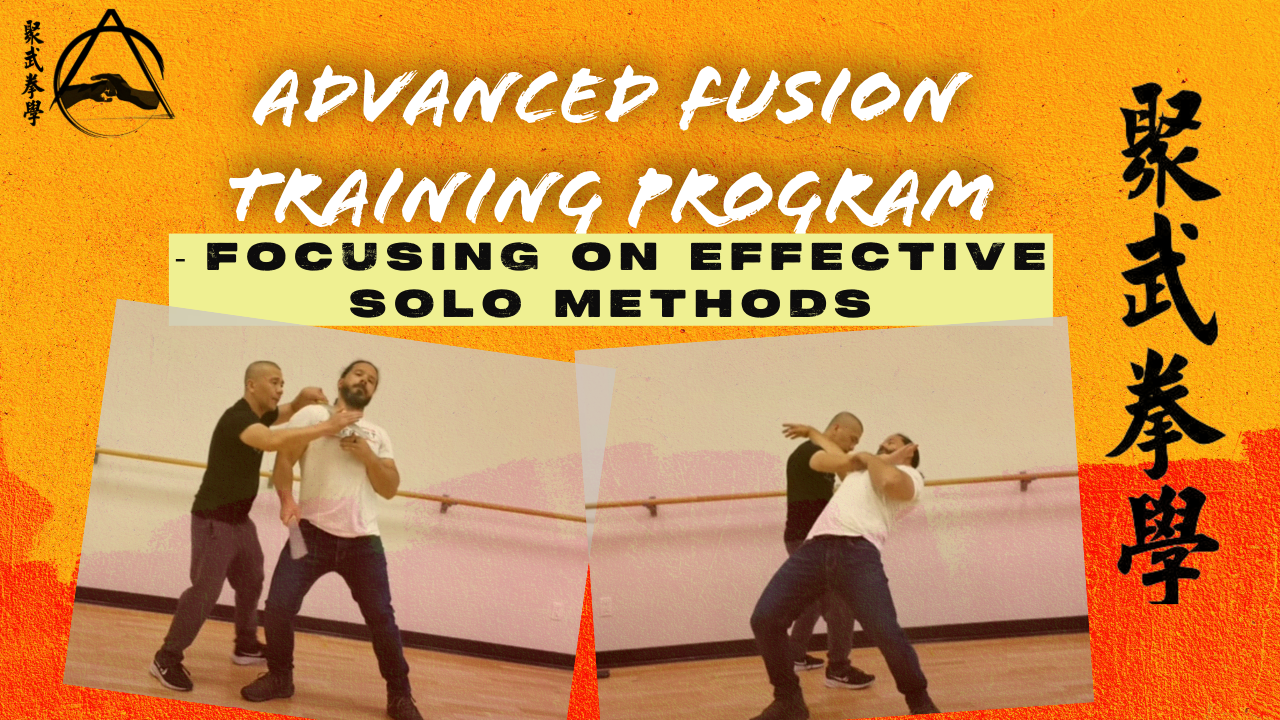 聚武拳學

ADVANCED FUSION TRAINING PROGRAM

- FOCUSING ON EFFECTIVE SOLO METHODS

聚武拳學